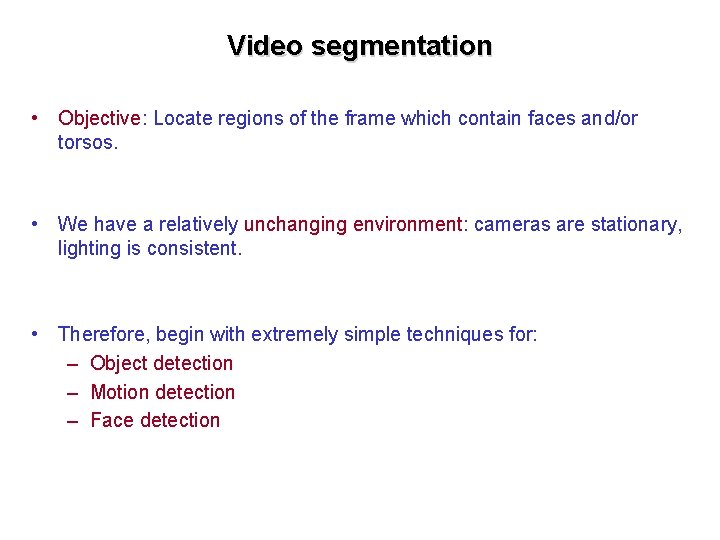 Video segmentation

• Objective: Locate regions of the frame which contain faces and/or torsos.

• We have a relatively unchanging environment: cameras are stationary, lighting is consistent.

• Therefore, begin with extremely simple techniques for:
– Object detection
– Motion detection
– Face detection